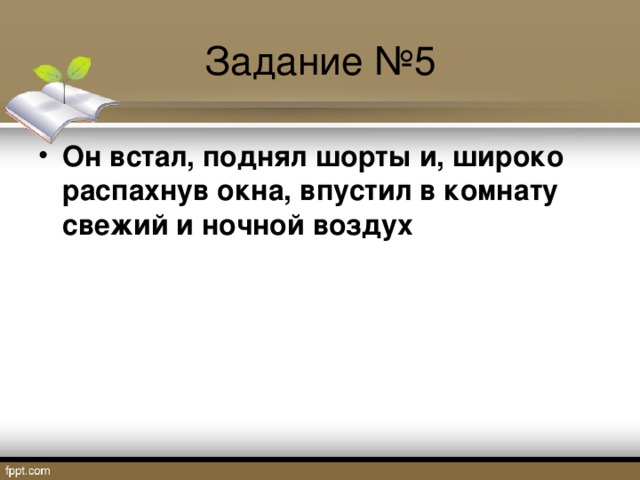 Задание №5

• Он встал, поднял шорты и, широко распахнув окна, впустил в комнату свежий и ночной воздух

fppt.com